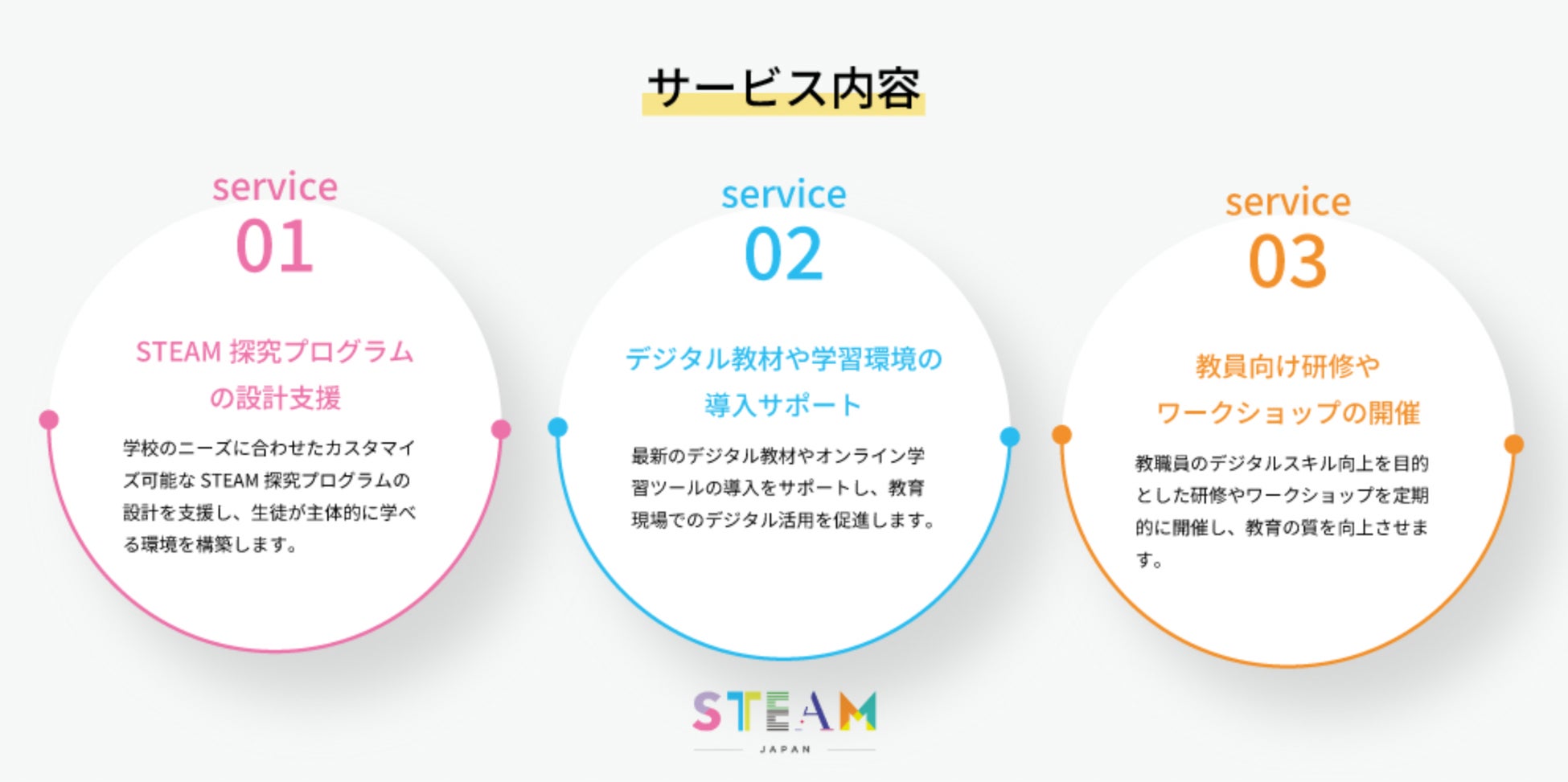 サービス内容

service
01

STEAM 探究プログラムの設計支援

学校のニーズに合わせたカスタマイズ可能な STEAM 探究プログラムの設計を支援し、生徒が主体的に学べる環境を構築します。

service
02

デジタル教材や学習環境の導入サポート

最新のデジタル教材やオンライン学習ツールの導入をサポートし、教育現場でのデジタル活用を促進します。

service
03

教員向け研修やワークショップの開催

教職員のデジタルスキル向上を目的とした研修やワークショップを定期的に開催し、教育の質を向上させます。

STEAM
JAPAN